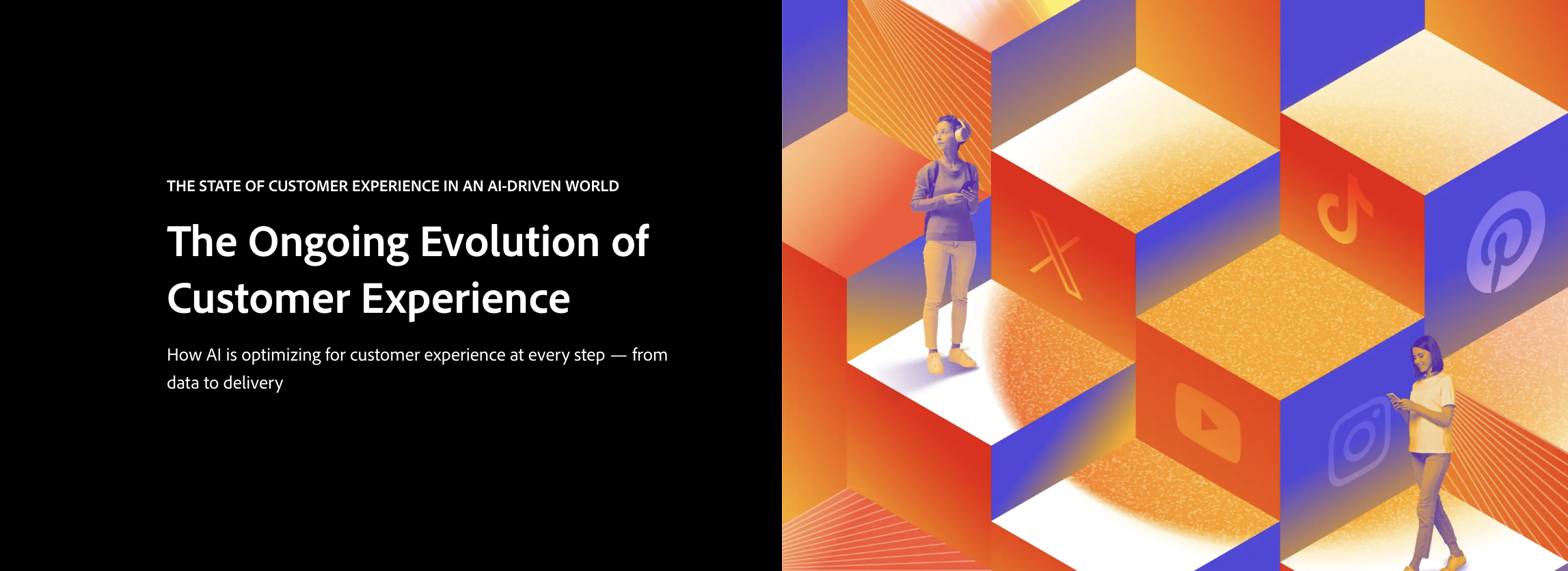 THE STATE OF CUSTOMER EXPERIENCE IN AN AI-DRIVEN WORLD

The Ongoing Evolution of Customer Experience

How AI is optimizing for customer experience at every step — from data to delivery